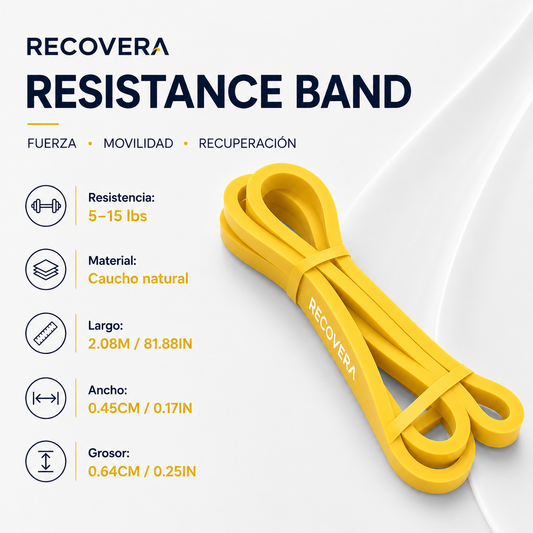 RECOVERA

RESISTANCE BAND

FUERZA • MOVILIDAD • RECUPERACIÓN

Resistencia:
5–15 lbs

Material:
Caucho natural

Largo:
2.08M / 81.88IN

Ancho:
0.45CM / 0.17IN

Grosor:
0.64CM / 0.25IN

RECOVERA